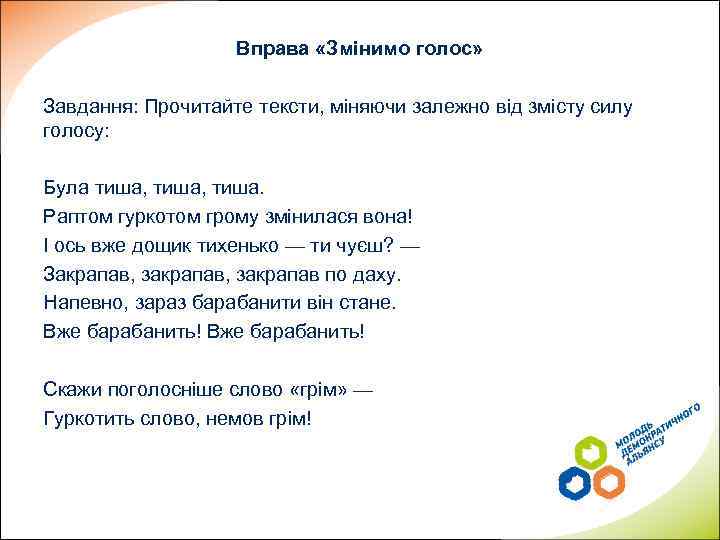 Вправа «Змінимо голос»

Завдання: Прочитайте тексти, міняючи залежно від змісту силу голосу:

Була тиша, тиша, тиша.
Раптом гуркотом грому змінилася вона!
І ось вже дощик тихенько — ти чуєш? —
Закрапав, закрапав, закрапав по даху.
Напевно, зараз барабанити він стане.
Вже барабанить! Вже барабанить!

Скажи поголосніше слово «грім» —
Гуркотить слово, немов грім!

МОЛОДЬ ДЕМОКРАТИЧНОГО АЛЬЯНСУ